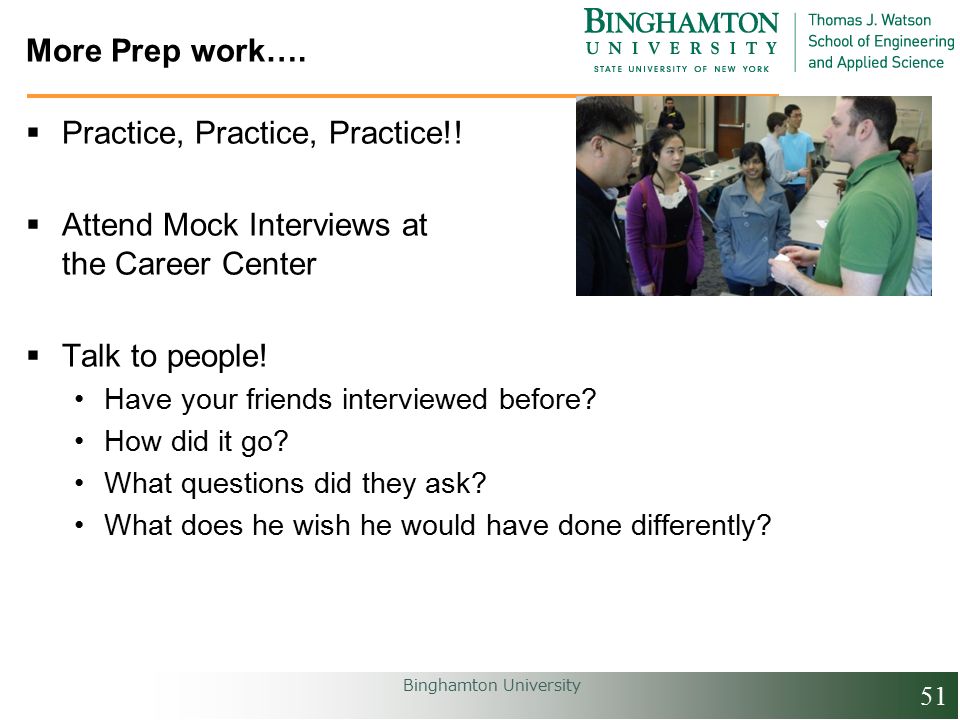 More Prep work….

BINGHAMTON UNIVERSITY
STATE UNIVERSITY OF NEW YORK

Thomas J. Watson School of Engineering and Applied Science

▪ Practice, Practice, Practice!!

▪ Attend Mock Interviews at the Career Center

▪ Talk to people!
• Have your friends interviewed before?
• How did it go?
• What questions did they ask?
• What does he wish he would have done differently?

Binghamton University

51